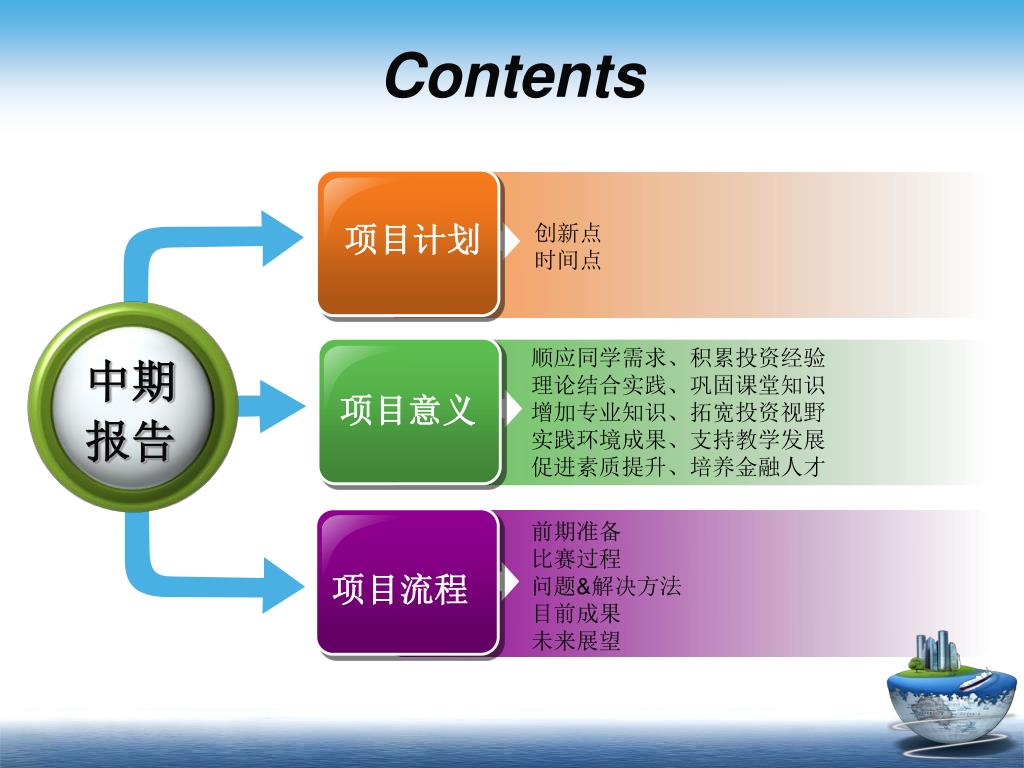 Contents

中期报告

项目计划

创新点
时间点

项目意义

顺应同学需求、积累投资经验
理论结合实践、巩固课堂知识
增加专业知识、拓宽投资视野
实践环境成果、支持教学发展
促进素质提升、培养金融人才

项目流程

前期准备
比赛过程
问题&解决方法
目前成果
未来展望